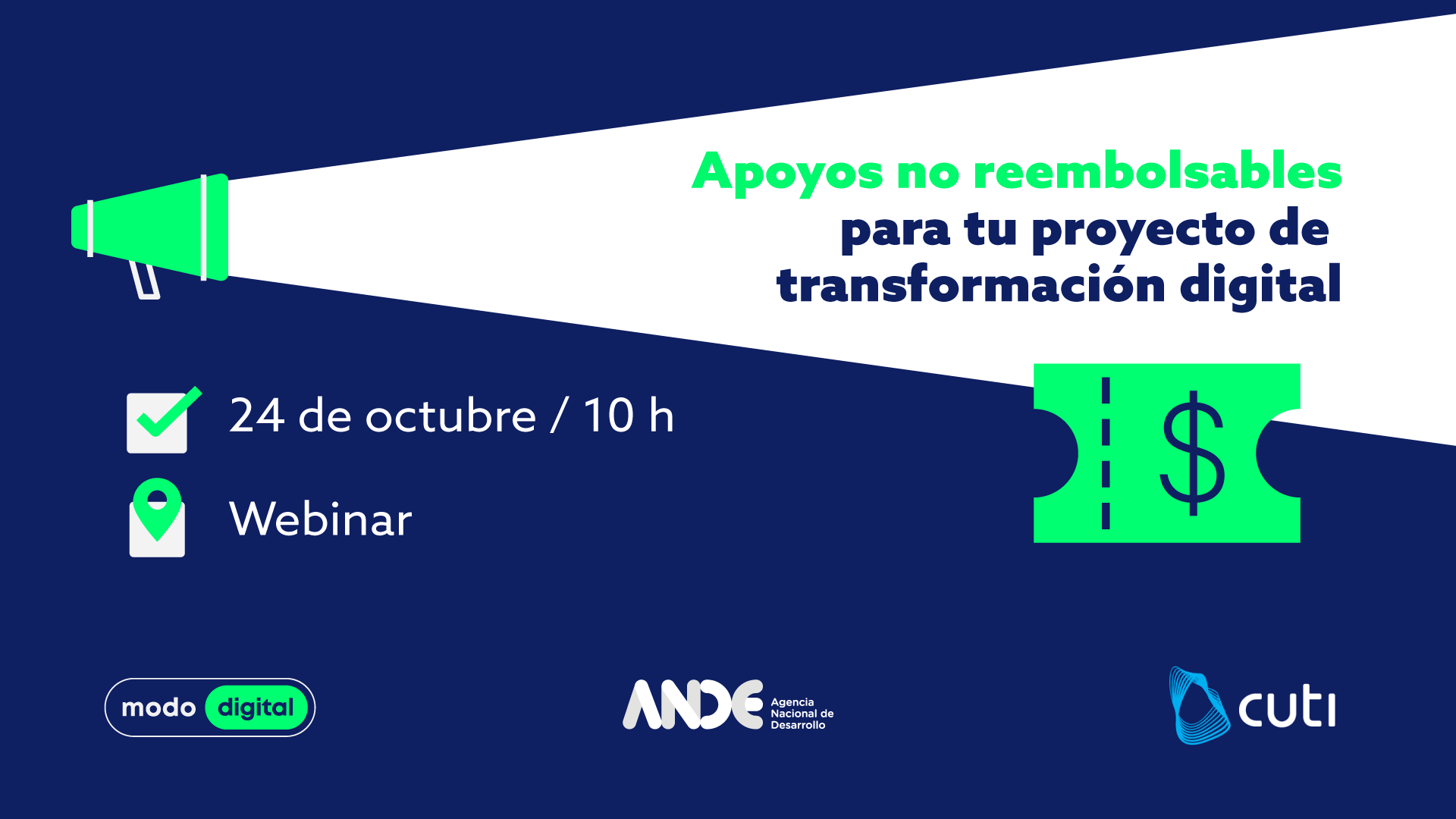 Apoyos no reembolsables para tu proyecto de transformación digital

24 de octubre / 10 h

Webinar

$

modo digital

ANDE Agencia Nacional de Desarrollo

cuti